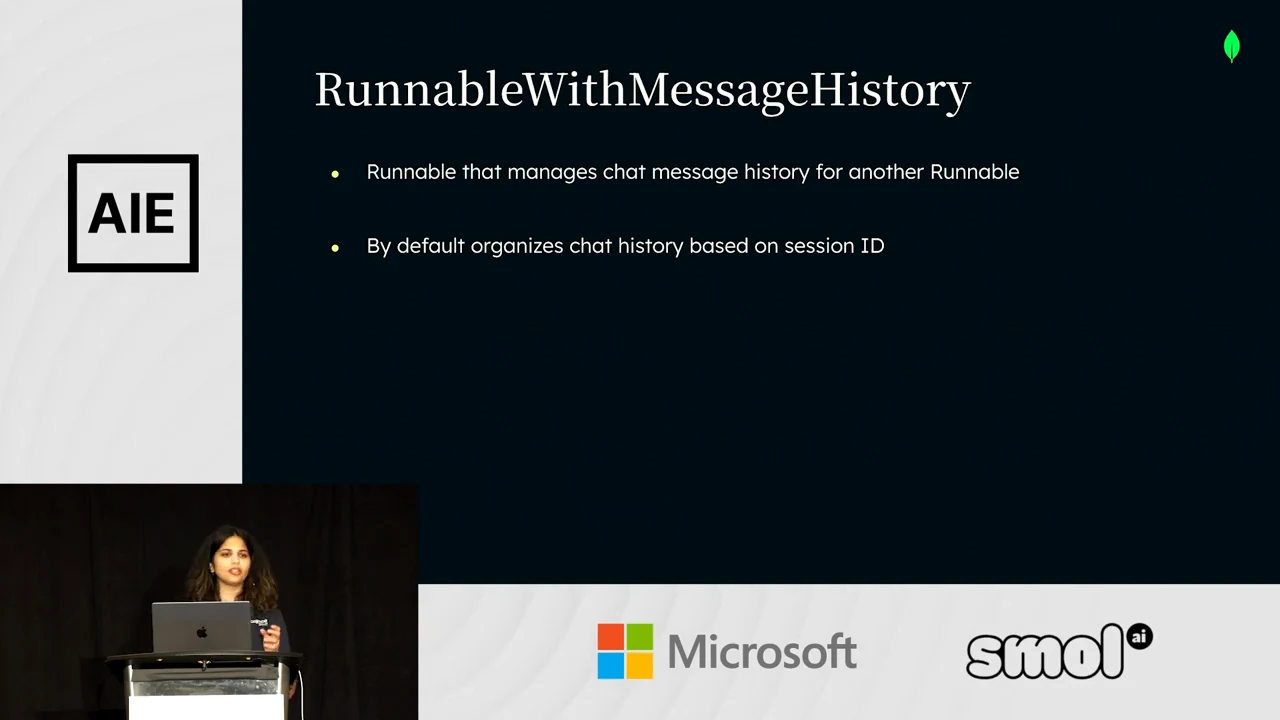 AIE

RunnableWithMessageHistory

- Runnable that manages chat message history for another Runnable

- By default organizes chat history based on session ID

Microsoft

smol ai